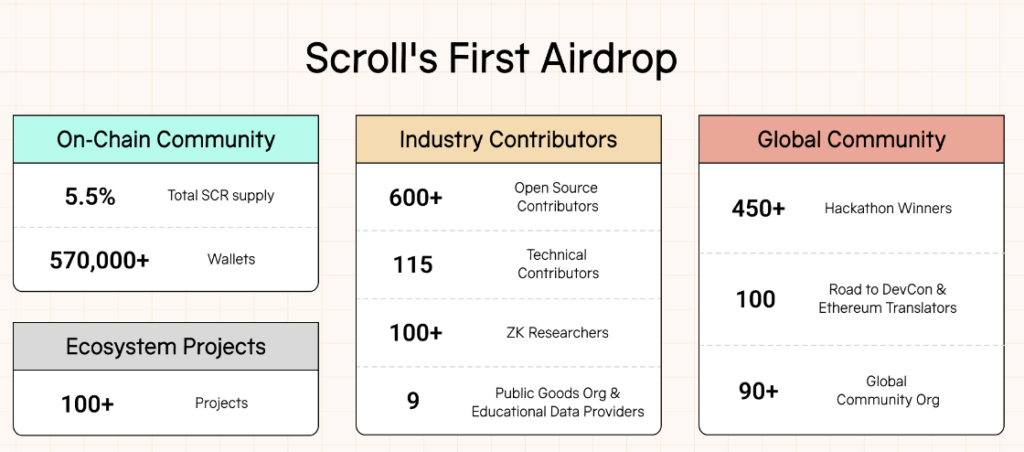 Scroll's First Airdrop

On-Chain Community

5.5% Total SCR supply

570,000+ Wallets

Ecosystem Projects

100+ Projects

Industry Contributors

600+ Open Source Contributors

115 Technical Contributors

100+ ZK Researchers

9 Public Goods Org & Educational Data Providers

Global Community

450+ Hackathon Winners

100 Road to DevCon & Ethereum Translators

90+ Global Community Org